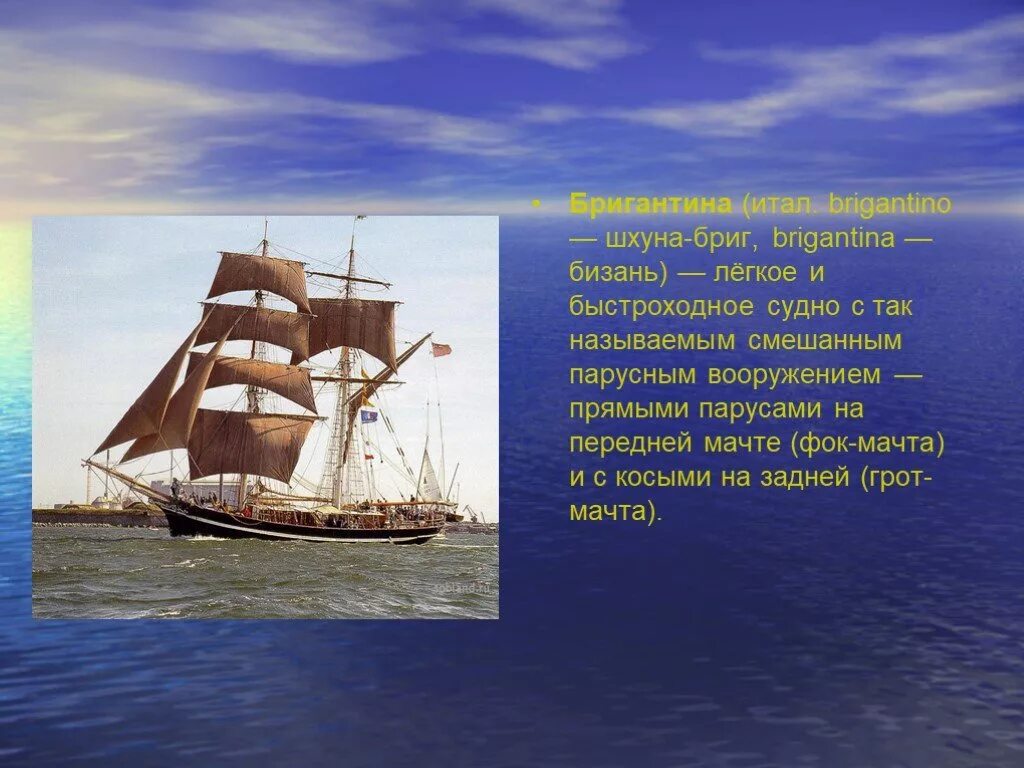 • Бригантина (итал. brigantino — шхуна-бриг, brigantina — бизань) — лёгкое и быстроходное судно с так называемым смешанным парусным вооружением — прямыми парусами на передней мачте (фок-мачта) и с косыми на задней (грот-мачта).